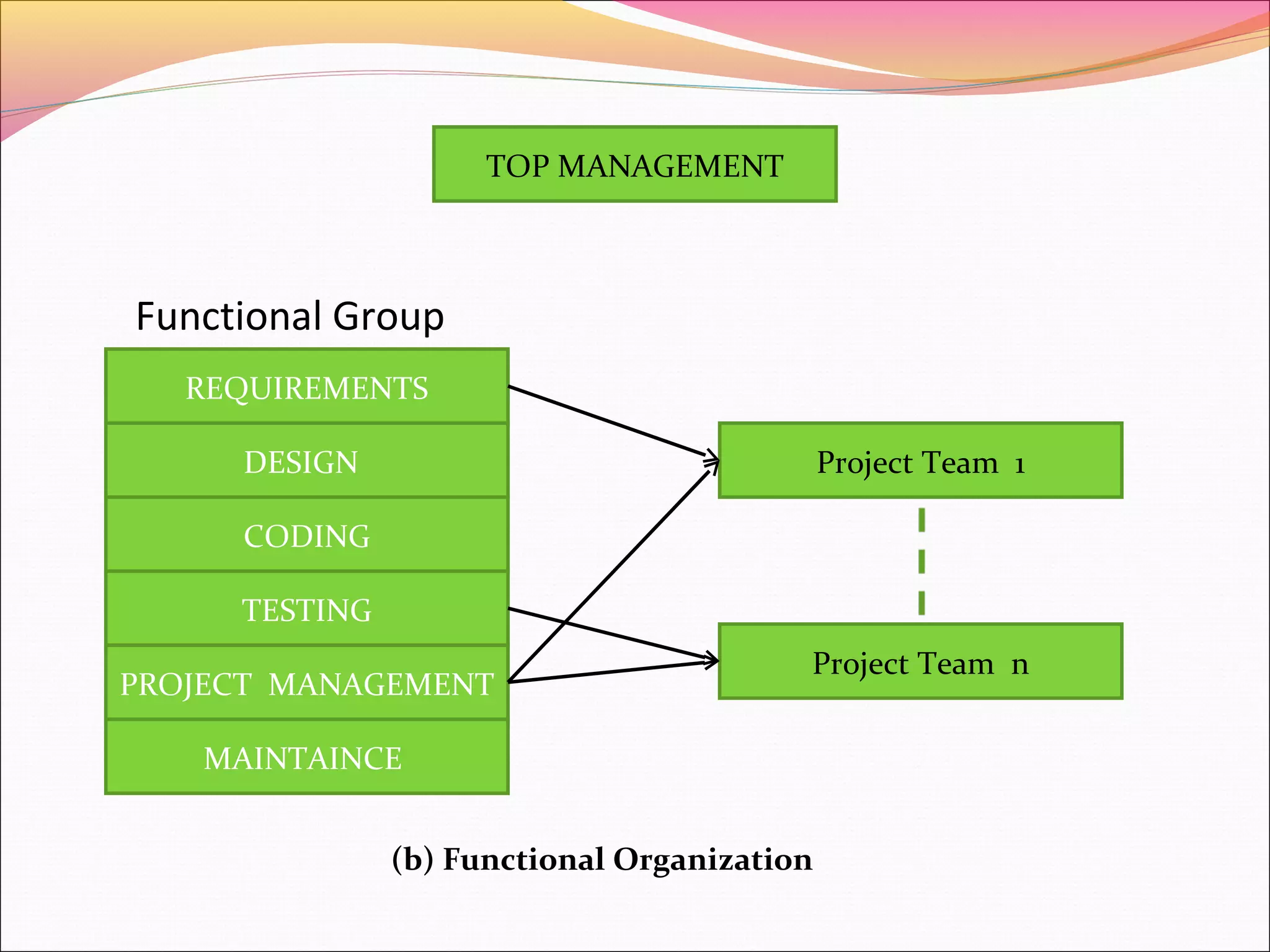 TOP MANAGEMENT

Functional Group

REQUIREMENTS

DESIGN

CODING

TESTING

PROJECT MANAGEMENT

MAINTAINCE

Project Team 1

Project Team n

(b) Functional Organization